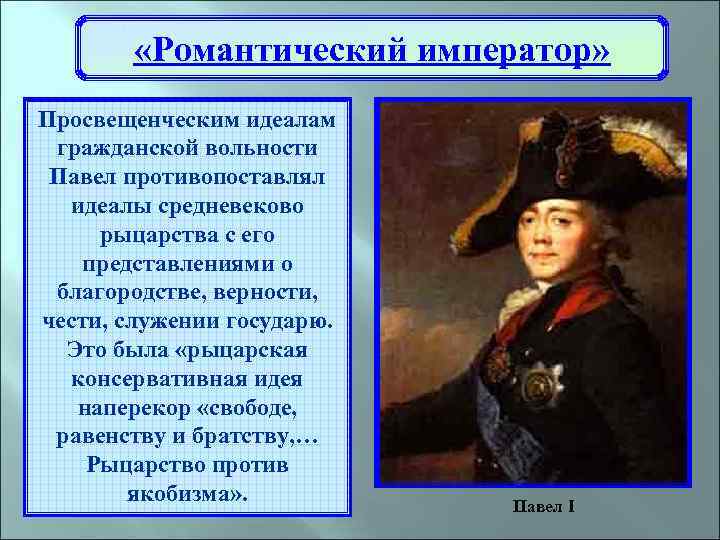 «Романтический император»

Просвещенческим идеалам гражданской вольности Павел противопоставлял идеалы средневеково рыцарства с его представлениями о благородстве, верности, чести, служении государю. Это была «рыцарская консервативная идея наперекор «свободе, равенству и братству,… Рыцарство против якобизма».

Павел I